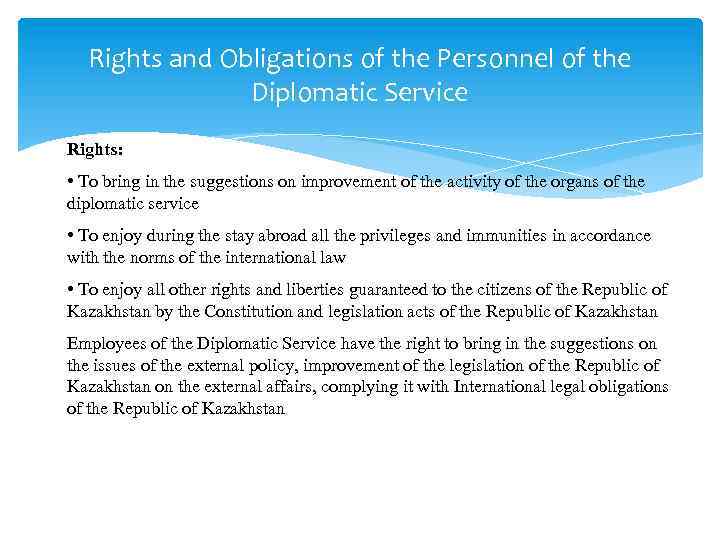 Rights and Obligations of the Personnel of the Diplomatic Service

Rights:

• To bring in the suggestions on improvement of the activity of the organs of the diplomatic service

• To enjoy during the stay abroad all the privileges and immunities in accordance with the norms of the international law

• To enjoy all other rights and liberties guaranteed to the citizens of the Republic of Kazakhstan by the Constitution and legislation acts of the Republic of Kazakhstan

Employees of the Diplomatic Service have the right to bring in the suggestions on the issues of the external policy, improvement of the legislation of the Republic of Kazakhstan on the external affairs, complying it with International legal obligations of the Republic of Kazakhstan